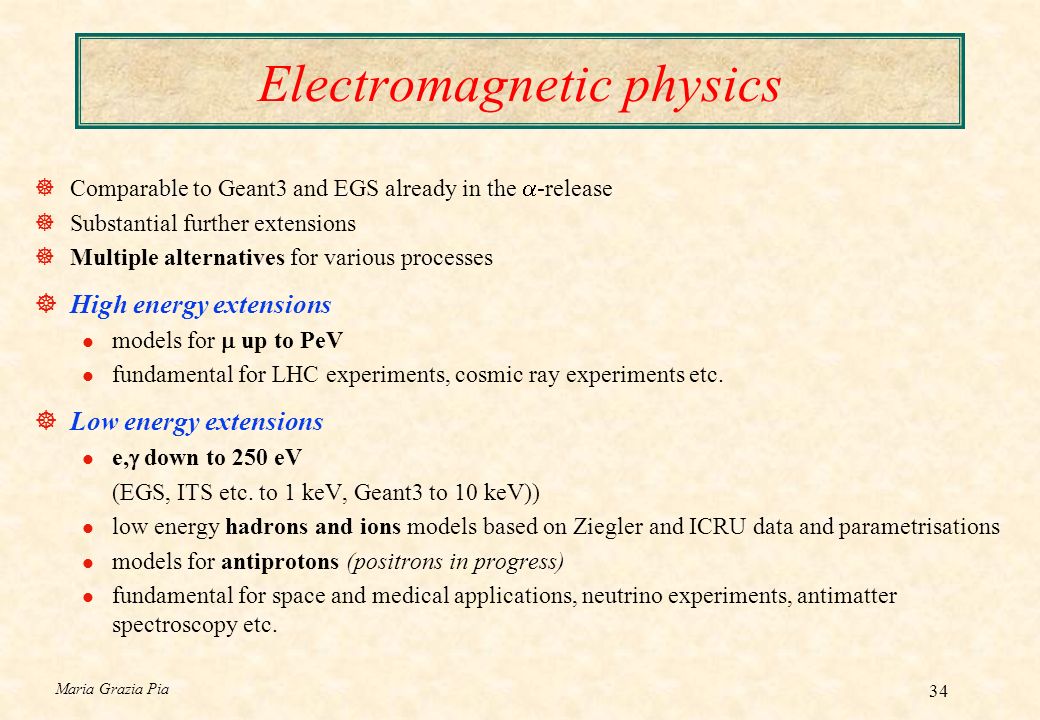 Electromagnetic physics

Comparable to Geant3 and EGS already in the $\alpha$-release

Substantial further extensions

Multiple alternatives for various processes

High energy extensions

models for $\mu$ up to PeV

fundamental for LHC experiments, cosmic ray experiments etc.

Low energy extensions

e,$\gamma$ down to 250 eV

(EGS, ITS etc. to 1 keV, Geant3 to 10 keV))

low energy hadrons and ions models based on Ziegler and ICRU data and parametrisations

models for antiprotons (positrons in progress)

fundamental for space and medical applications, neutrino experiments, antimatter spectroscopy etc.

Maria Grazia Pia

34